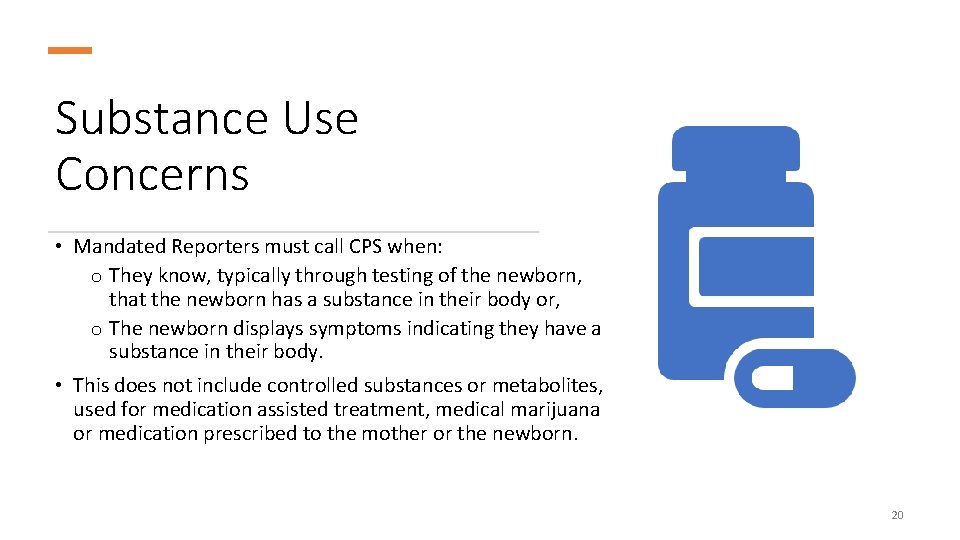 Substance Use Concerns

• Mandated Reporters must call CPS when:
o They know, typically through testing of the newborn, that the newborn has a substance in their body or,
o The newborn displays symptoms indicating they have a substance in their body.

• This does not include controlled substances or metabolites, used for medication assisted treatment, medical marijuana or medication prescribed to the mother or the newborn.

20